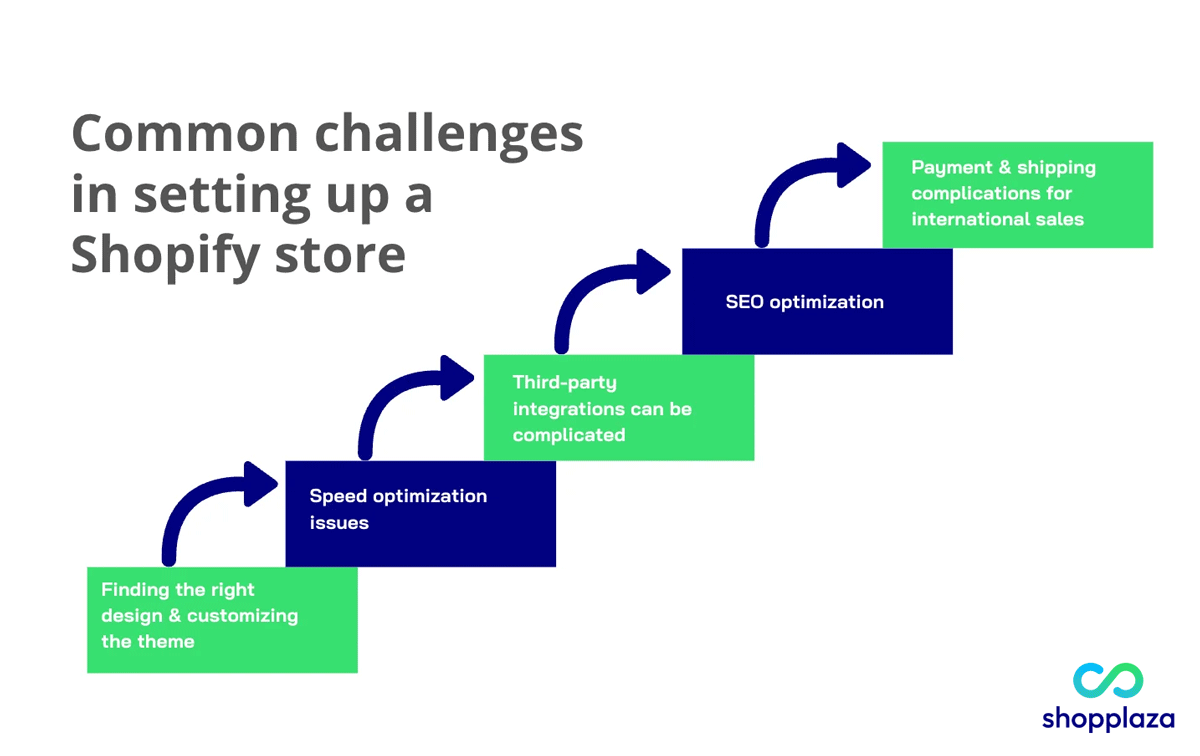 Common challenges in setting up a Shopify store

Finding the right design & customizing the theme

Speed optimization issues

Third-party integrations can be complicated

SEO optimization

Payment & shipping complications for international sales

shopplaza